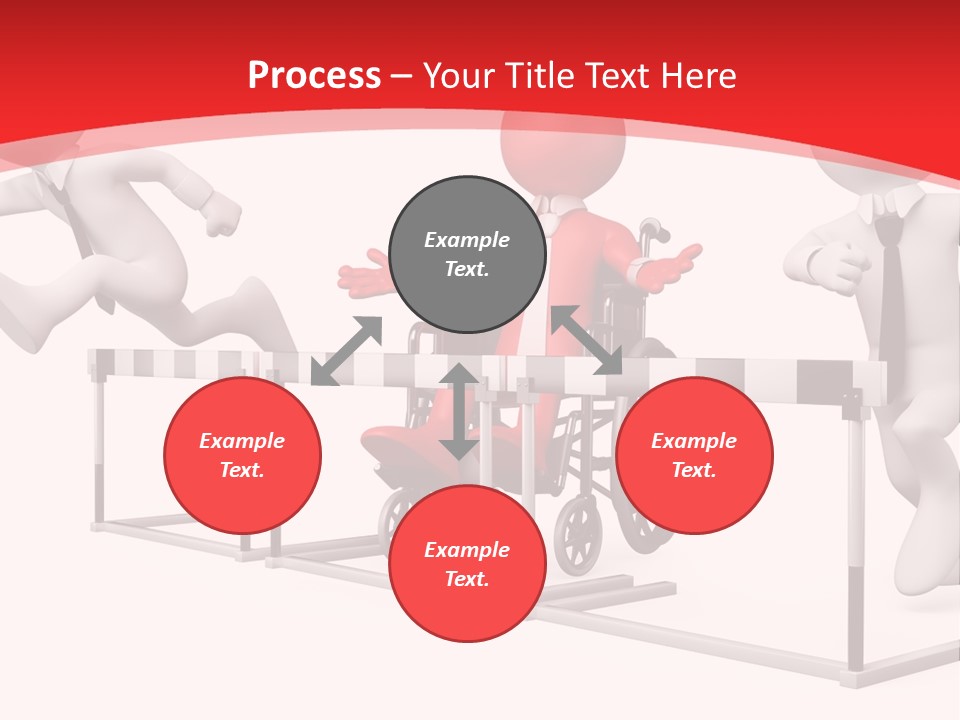 Process – Your Title Text Here

Example Text.

Example Text.

Example Text.

Example Text.